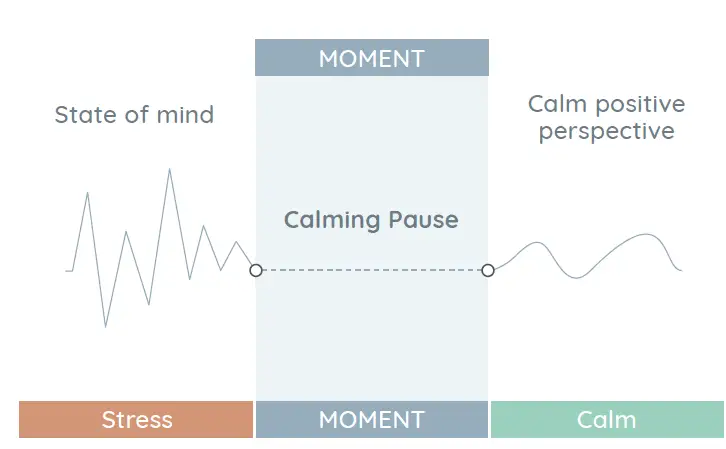 MOMENT

State of mind

Calm positive perspective

Calming Pause

Stress

MOMENT

Calm